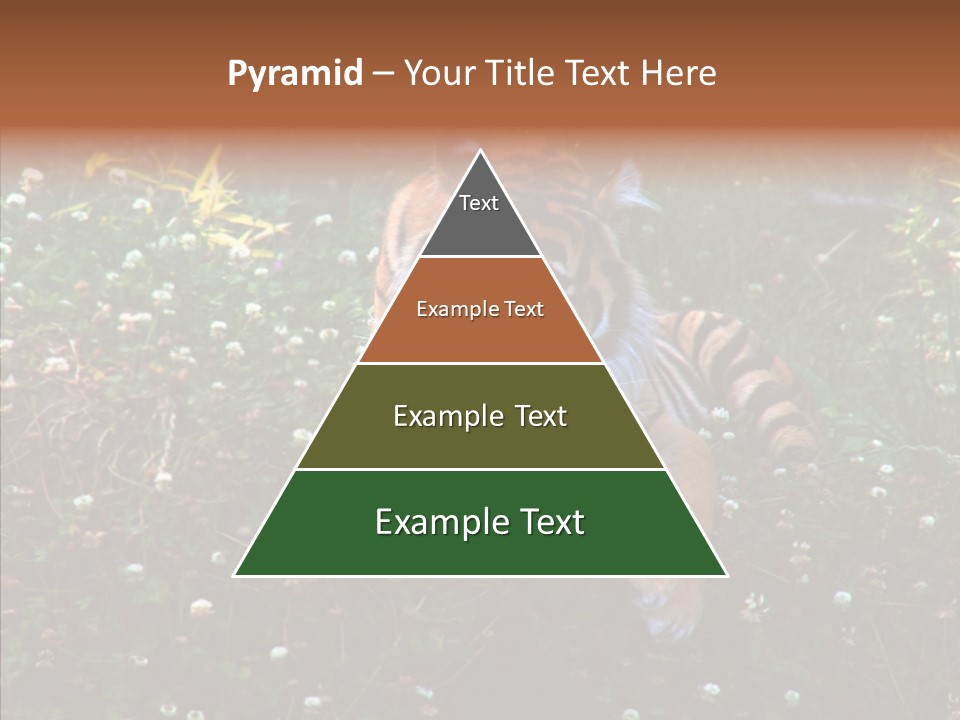 Pyramid – Your Title Text Here

Text

Example Text

Example Text

Example Text